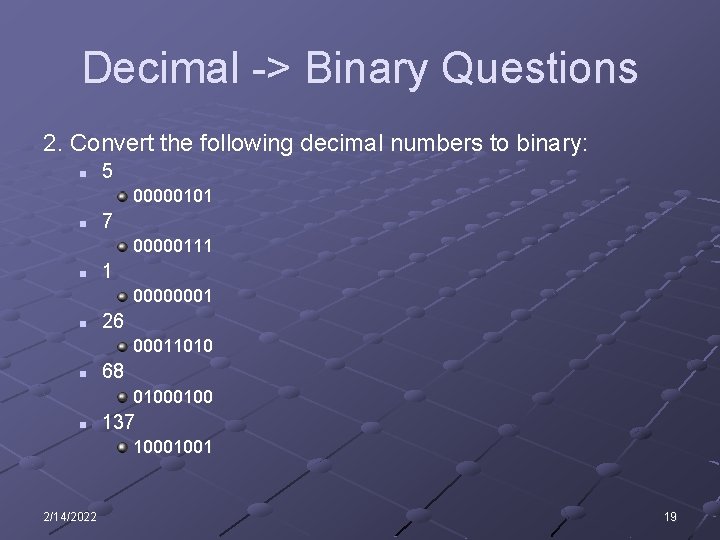 Decimal -> Binary Questions

2. Convert the following decimal numbers to binary:

- 5
  - 00000101
- 7
  - 00000111
- 1
  - 00000001
- 26
  - 00011010
- 68
  - 01000100
- 137
  - 10001001

2/14/2022

19